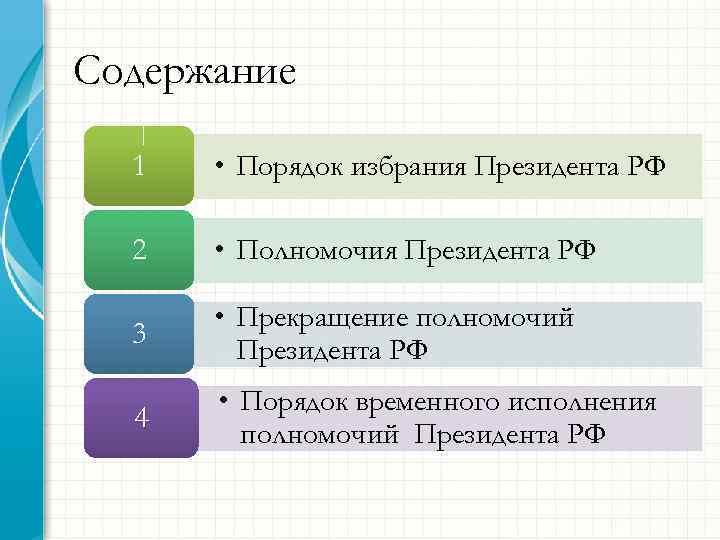 Содержание

1

• Порядок избрания Президента РФ

2

• Полномочия Президента РФ

3

• Прекращение полномочий Президента РФ

4

• Порядок временного исполнения полномочий Президента РФ